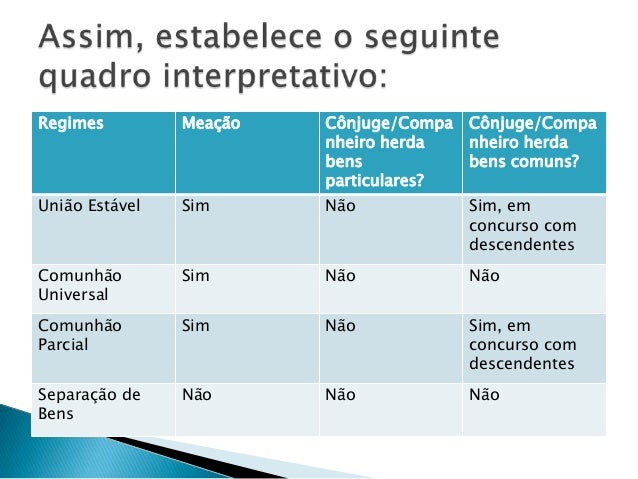 Assim, estabelece o seguinte quadro interpretativo:

| Regimes | Meação | Cônjuge/Companheiro herda bens particulares? | Cônjuge/Companheiro herda bens comuns? |
|---|---|---|---|
| União Estável | Sim | Não | Sim, em concurso com descendentes |
| Comunhão Universal | Sim | Não | Não |
| Comunhão Parcial | Sim | Não | Sim, em concurso com descendentes |
| Separação de Bens | Não | Não | Não |